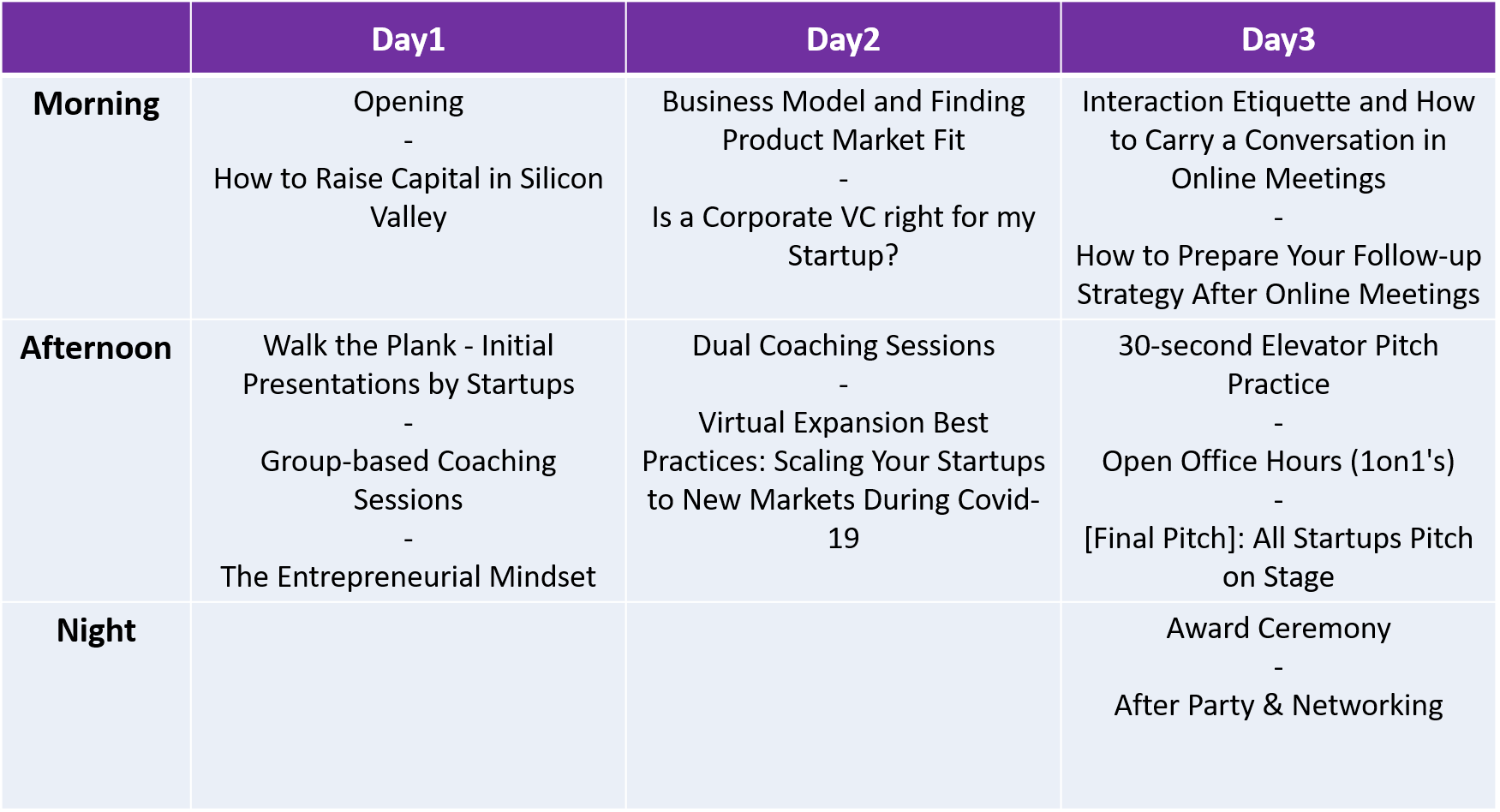 | | Day1 | Day2 | Day3 |
|---|---|---|---|
| Morning | Opening - How to Raise Capital in Silicon Valley | Business Model and Finding Product Market Fit - Is a Corporate VC right for my Startup? | Interaction Etiquette and How to Carry a Conversation in Online Meetings - How to Prepare Your Follow-up Strategy After Online Meetings |
| Afternoon | Walk the Plank - Initial Presentations by Startups - Group-based Coaching Sessions - The Entrepreneurial Mindset | Dual Coaching Sessions - Virtual Expansion Best Practices: Scaling Your Startups to New Markets During Covid-19 | 30-second Elevator Pitch Practice - Open Office Hours (1on1's) - [Final Pitch]: All Startups Pitch on Stage |
| Night | | | Award Ceremony - After Party & Networking |